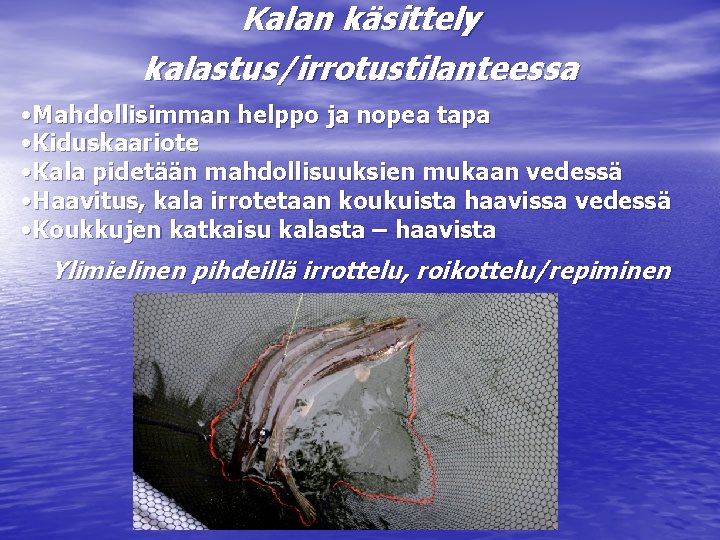 Kalan käsittely kalastus/irrotustilanteessa

•Mahdollisimman helppo ja nopea tapa
•Kiduskaariote
•Kala pidetään mahdollisuuksien mukaan vedessä
•Haavitus, kala irrotetaan koukuista haavissa vedessä
•Koukkujen katkaisu kalasta – haavista

Ylimielinen pihdeillä irrottelu, roikottelu/repiminen